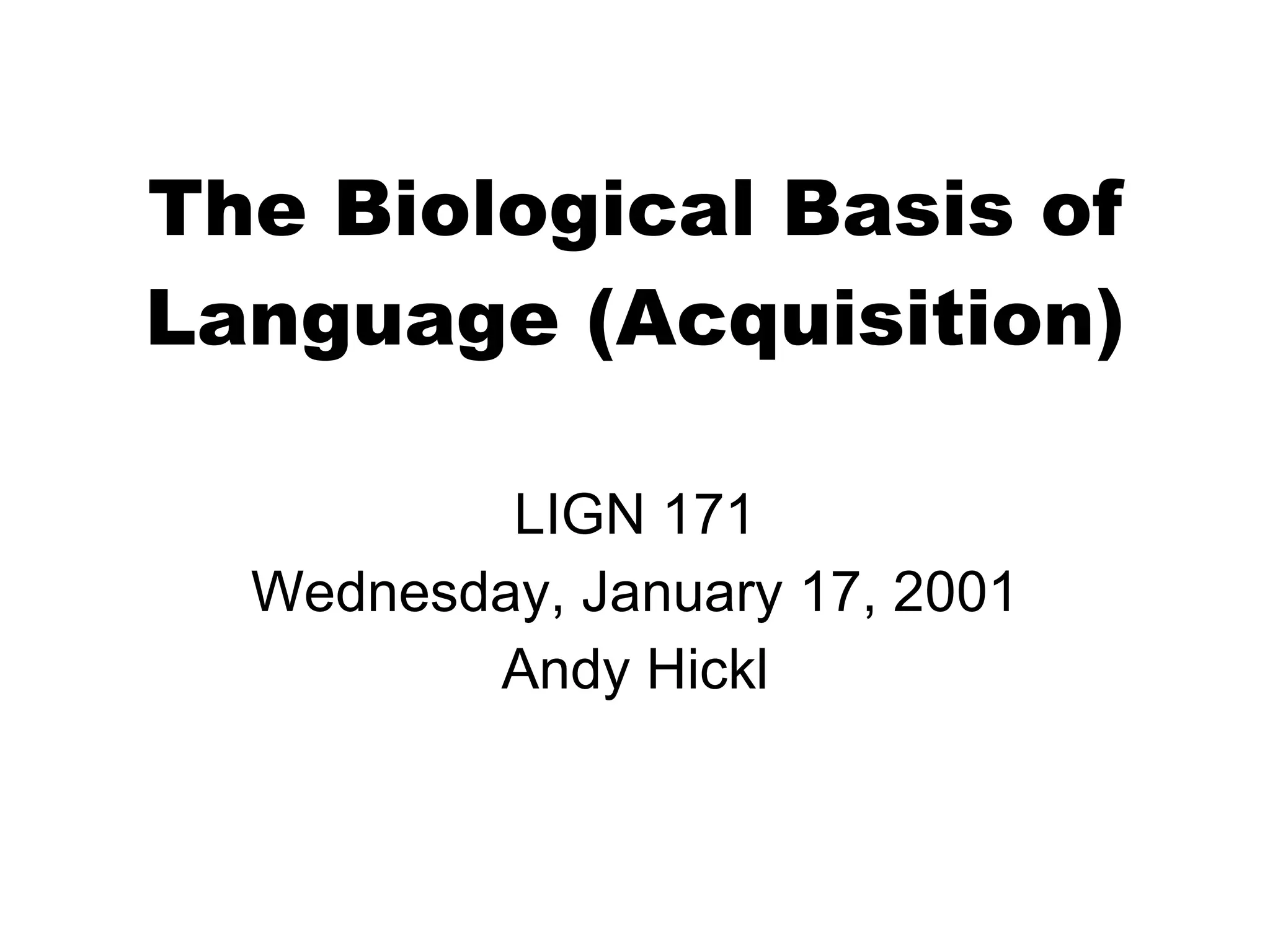 The Biological Basis of Language (Acquisition)

LIGN 171
Wednesday, January 17, 2001
Andy Hickl